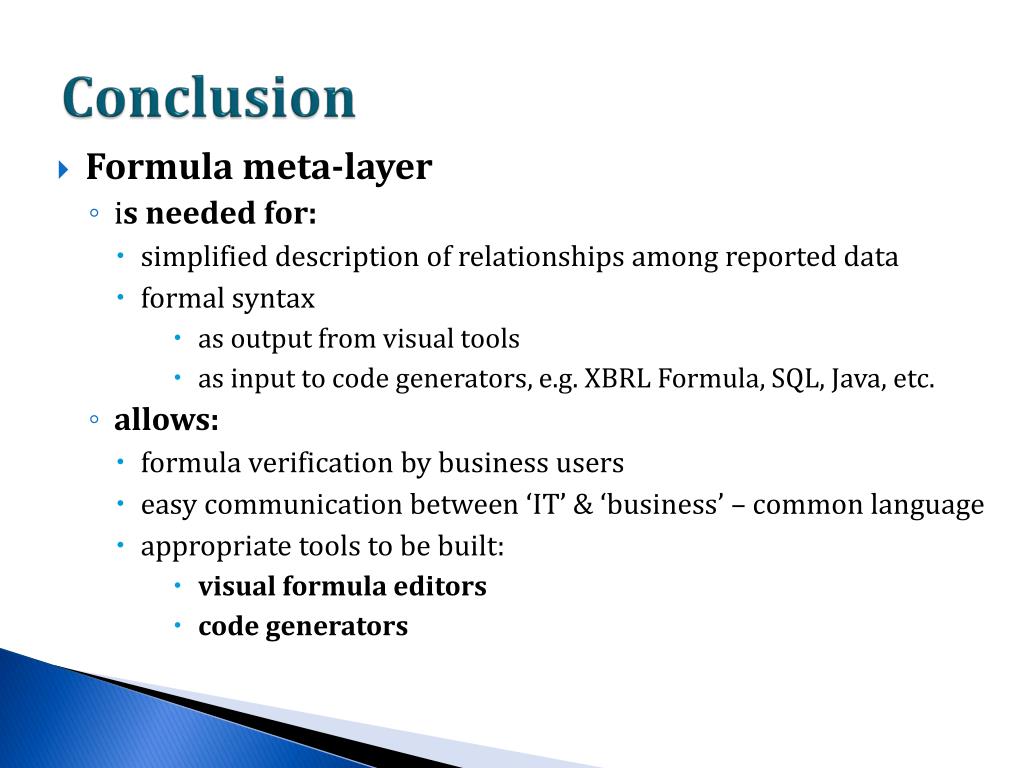 Conclusion

Formula meta-layer

is needed for:

simplified description of relationships among reported data

formal syntax

as output from visual tools

as input to code generators, e.g. XBRL Formula, SQL, Java, etc.

allows:

formula verification by business users

easy communication between ‘IT’ & ‘business’ – common language

appropriate tools to be built:

visual formula editors

code generators